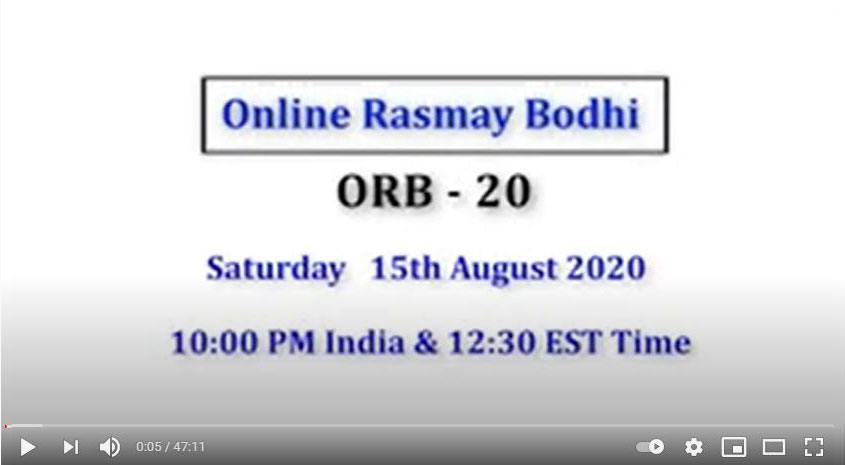 Online Rasmay Bodhi

ORB - 20

Saturday 15th August 2020

10:00 PM India & 12:30 EST Time

0:05 / 47:11